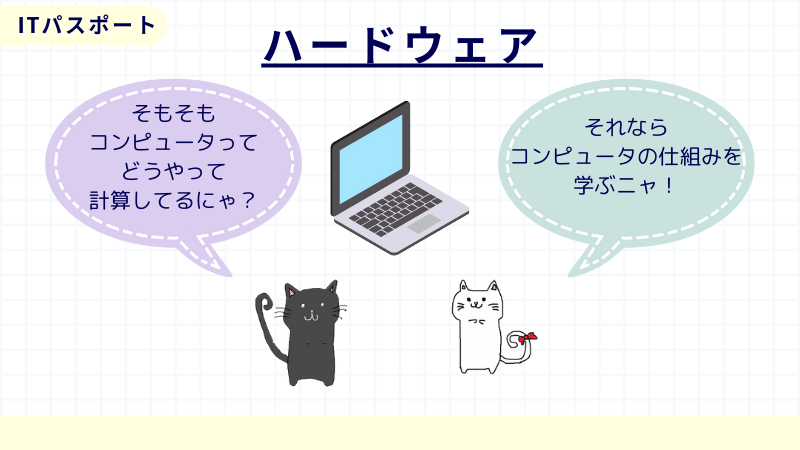 ITパスポート

ハードウェア

そもそも
コンピュータって
どうやって
計算してるにゃ？

それなら
コンピュータの仕組みを
学ぶニャ！